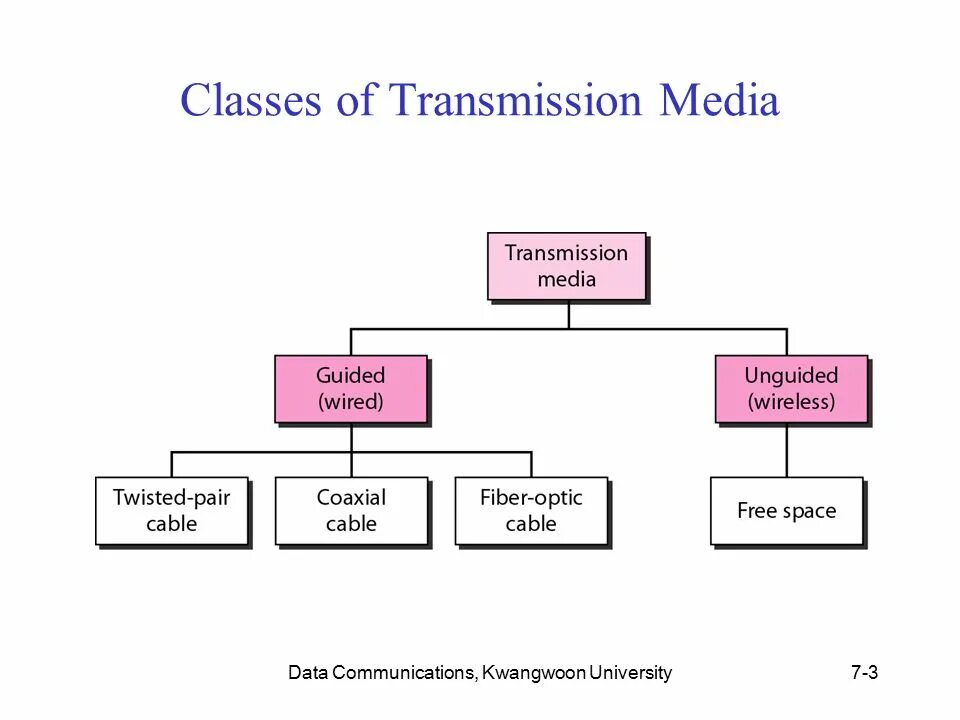 Classes of Transmission Media

Transmission media

Guided (wired)

Unguided (wireless)

Twisted-pair cable

Coaxial cable

Fiber-optic cable

Free space

Data Communications, Kwangwoon University

7-3